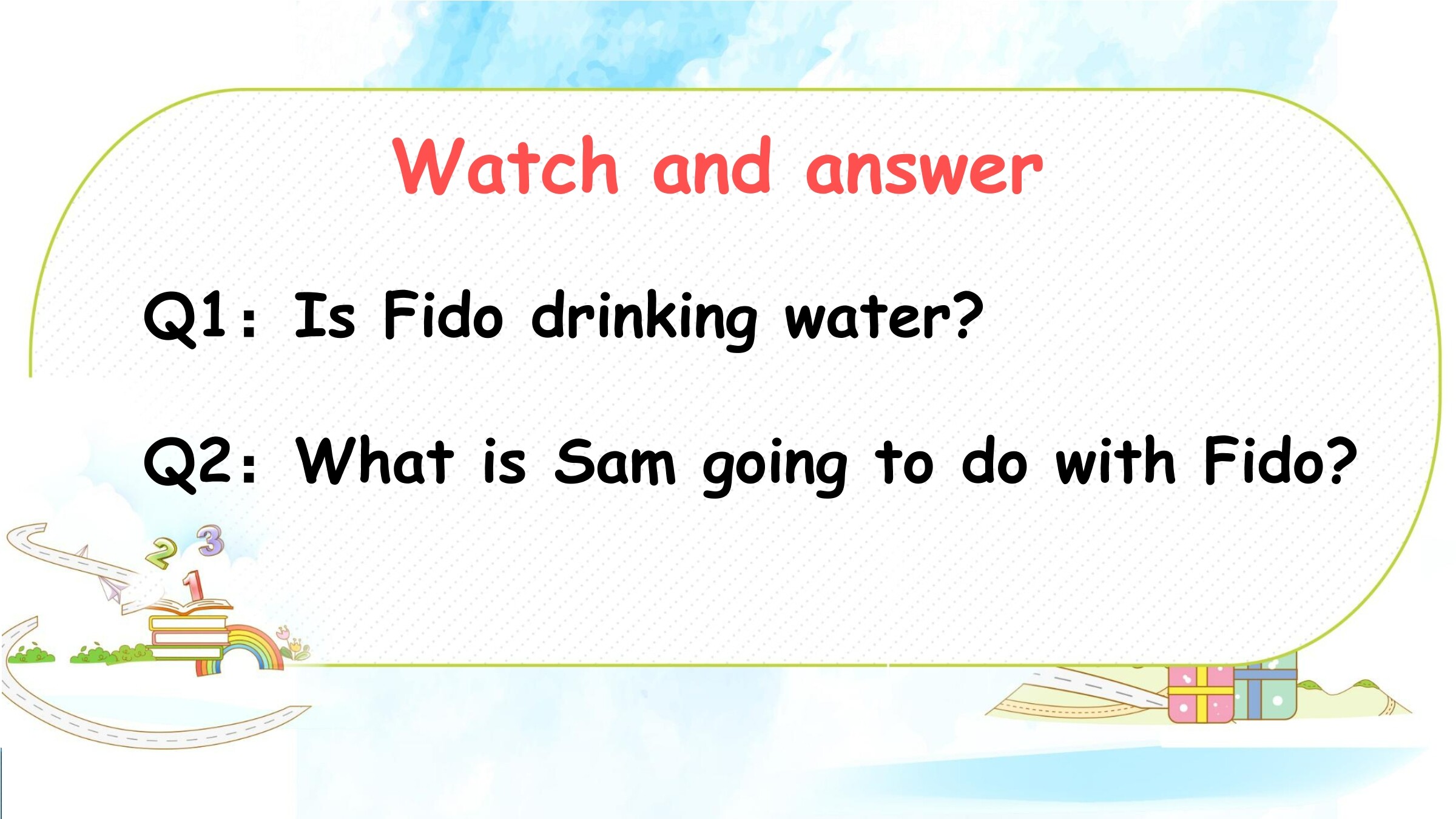 Watch and answer

Q1: Is Fido drinking water?

Q2: What is Sam going to do with Fido?

2 3
1